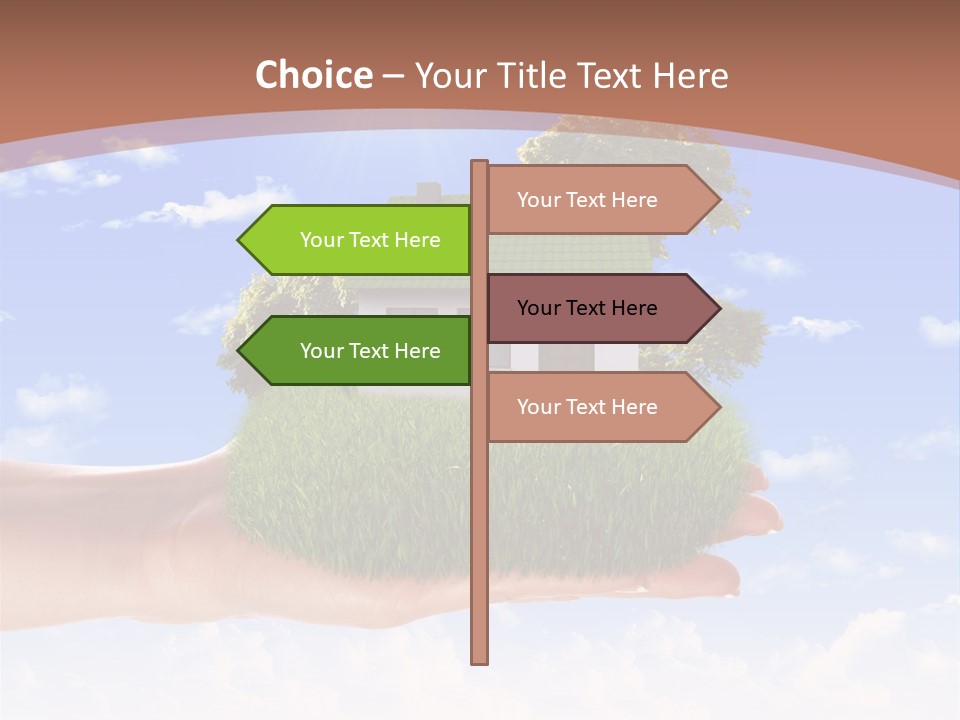 Choice – Your Title Text Here

Your Text Here

Your Text Here

Your Text Here

Your Text Here

Your Text Here